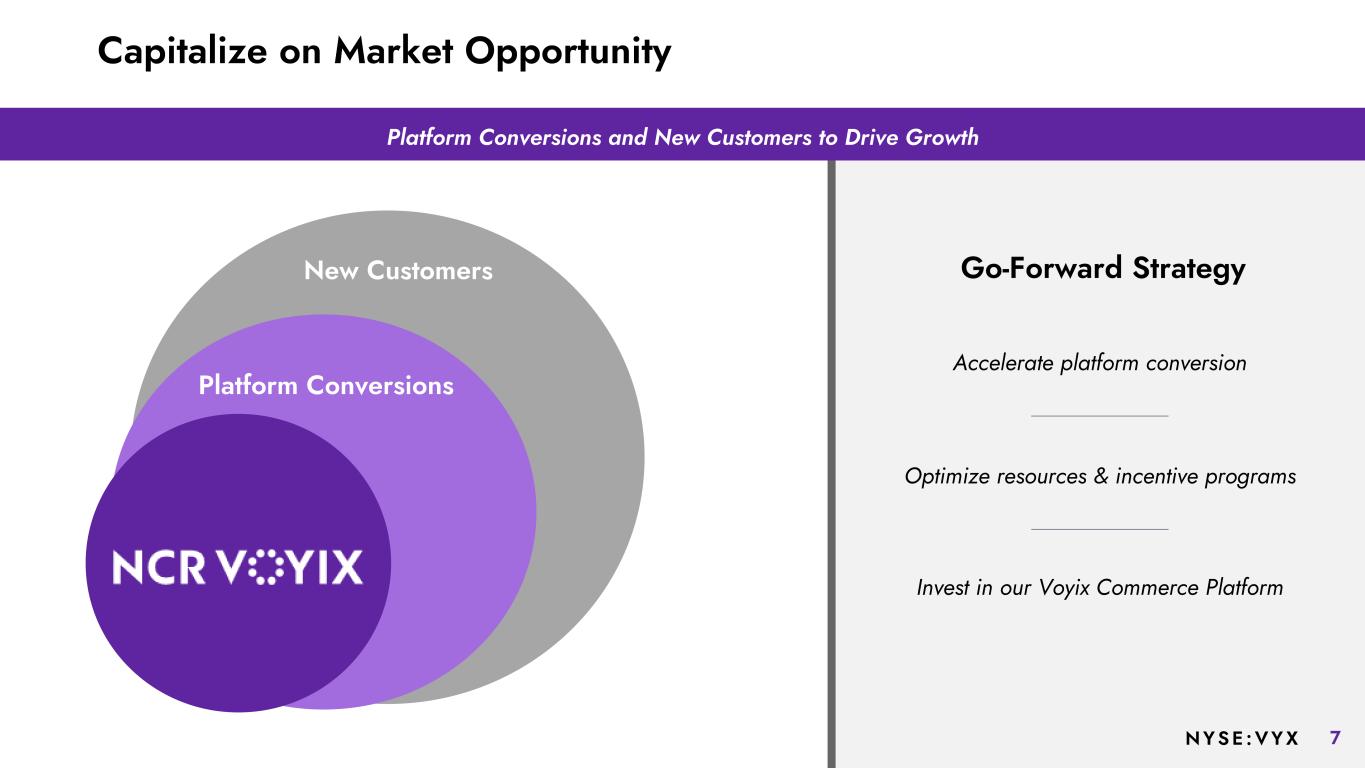 Capitalize on Market Opportunity

Platform Conversions and New Customers to Drive Growth

New Customers

Platform Conversions

NCR VOYIX

Go-Forward Strategy

Accelerate platform conversion

Optimize resources & incentive programs

Invest in our Voyix Commerce Platform

NYSE:VYX 7